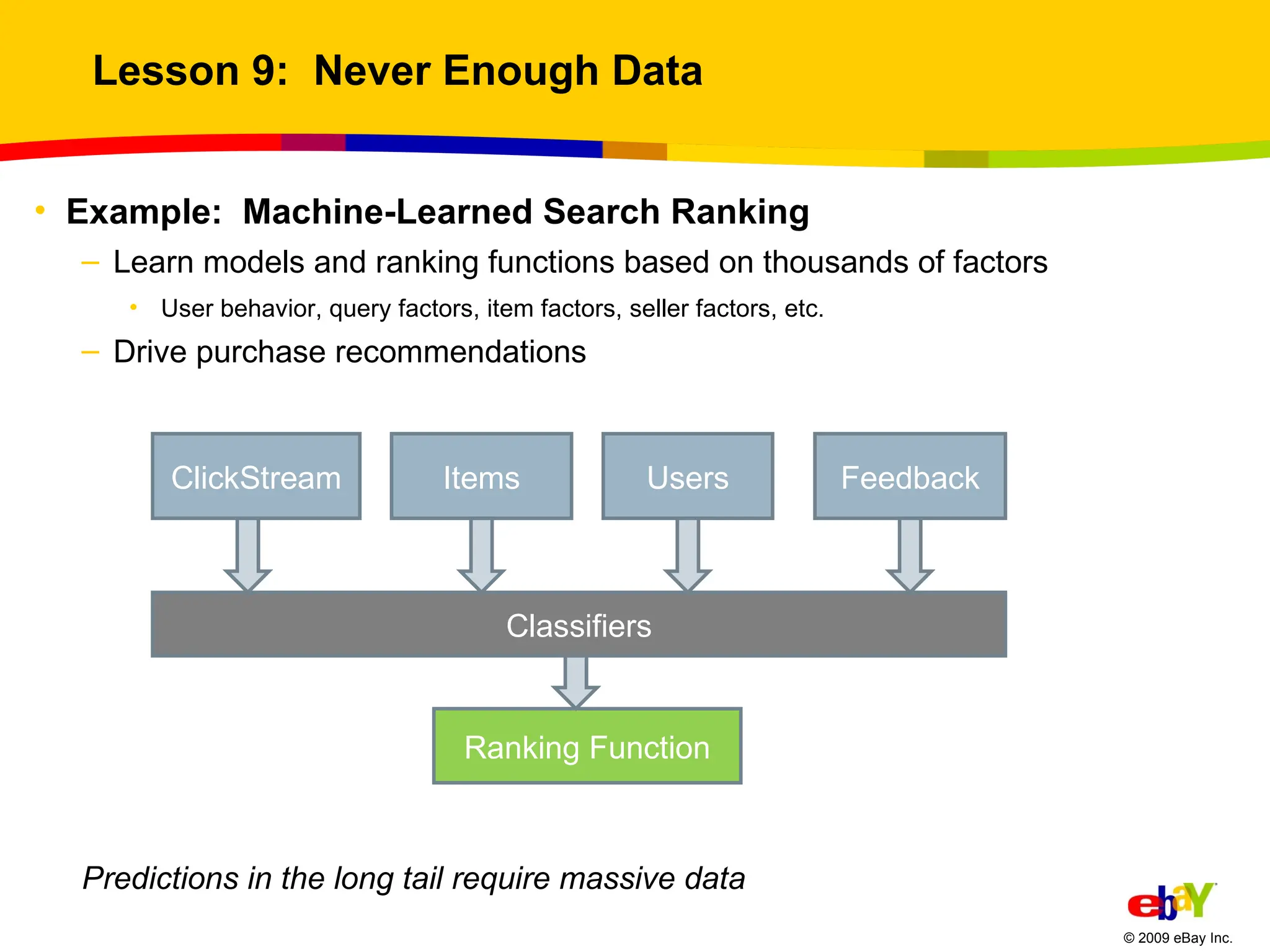 Lesson 9: Never Enough Data

• Example: Machine-Learned Search Ranking

– Learn models and ranking functions based on thousands of factors

• User behavior, query factors, item factors, seller factors, etc.

– Drive purchase recommendations

ClickStream

Items

Users

Feedback

Classifiers

Ranking Function

Predictions in the long tail require massive data

ebaY

© 2009 eBay Inc.